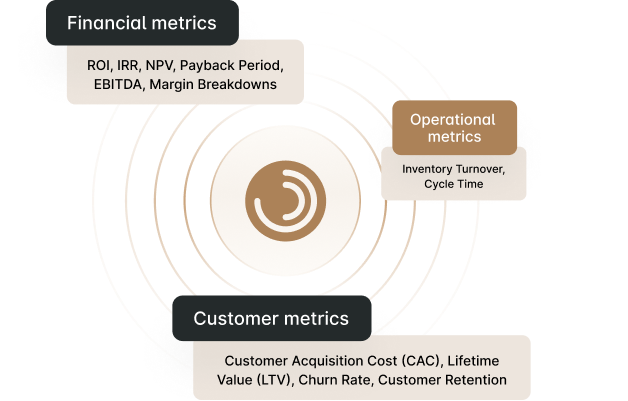 Financial metrics

ROI, IRR, NPV, Payback Period, EBITDA, Margin Breakdowns

Operational metrics

Inventory Turnover, Cycle Time

Customer metrics

Customer Acquisition Cost (CAC), Lifetime Value (LTV), Churn Rate, Customer Retention